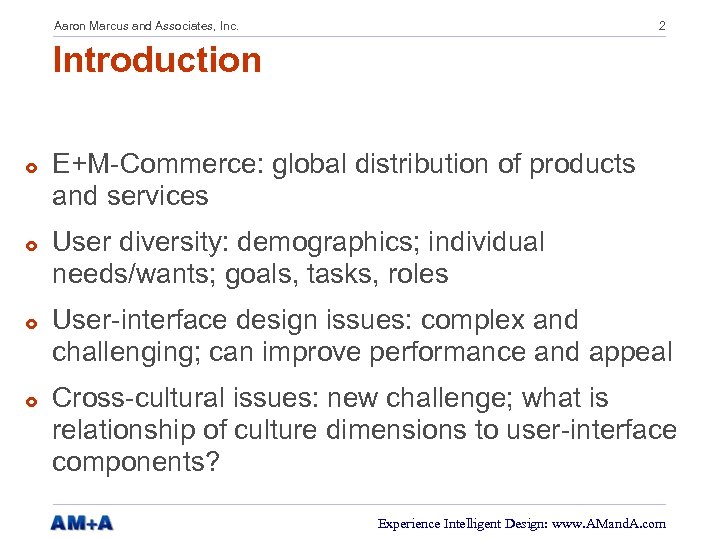 Aaron Marcus and Associates, Inc.

2

Introduction

E+M-Commerce: global distribution of products and services

User diversity: demographics; individual needs/wants; goals, tasks, roles

User-interface design issues: complex and challenging; can improve performance and appeal

Cross-cultural issues: new challenge; what is relationship of culture dimensions to user-interface components?

AM+A

Experience Intelligent Design: www.AMandA.com